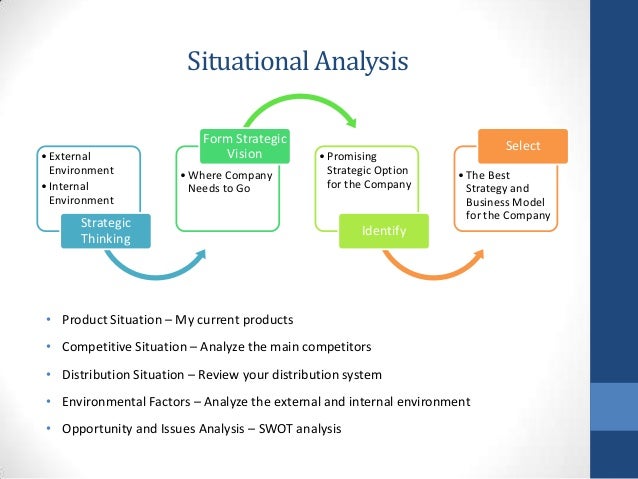 Situational Analysis

• External Environment
• Internal Environment

Strategic Thinking

Form Strategic Vision

• Where Company Needs to Go

• Promising Strategic Option for the Company

Identify

Select

• The Best Strategy and Business Model for the Company

• Product Situation – My current products
• Competitive Situation – Analyze the main competitors
• Distribution Situation – Review your distribution system
• Environmental Factors – Analyze the external and internal environment
• Opportunity and Issues Analysis – SWOT analysis